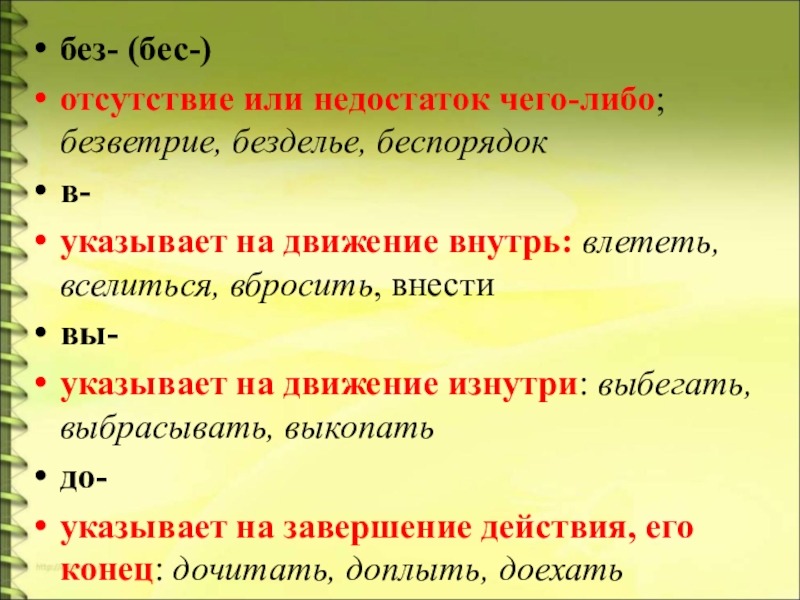 • без- (бес-)

• отсутствие или недостаток чего-либо; безветрие, безделье, беспорядок

• в-

• указывает на движение внутрь: влететь, вселиться, вбросить, внести

• вы-

• указывает на движение изнутри: выбегать, выбрасывать, выкопать

• до-

• указывает на завершение действия, его конец: дочитать, доплыть, доехать